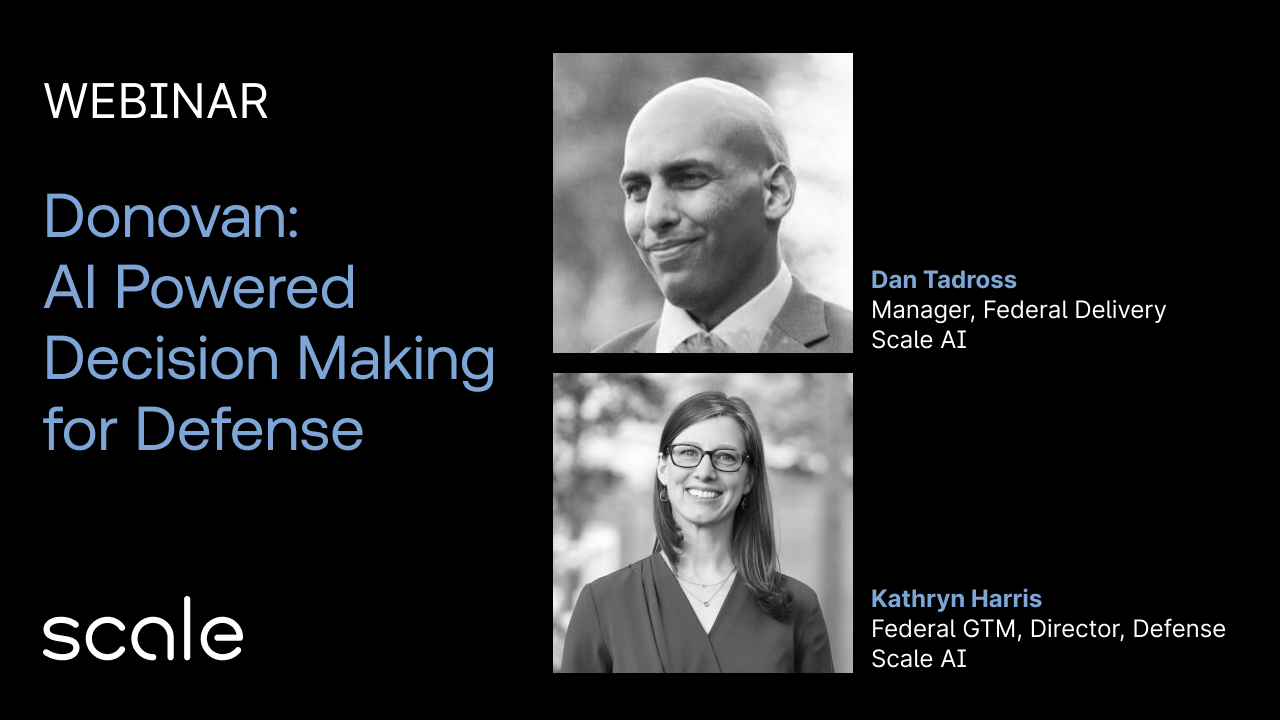 WEBINAR

Donovan: AI Powered Decision Making for Defense

scale

Dan Tadross
Manager, Federal Delivery
Scale AI

Kathryn Harris
Federal GTM, Director, Defense
Scale AI